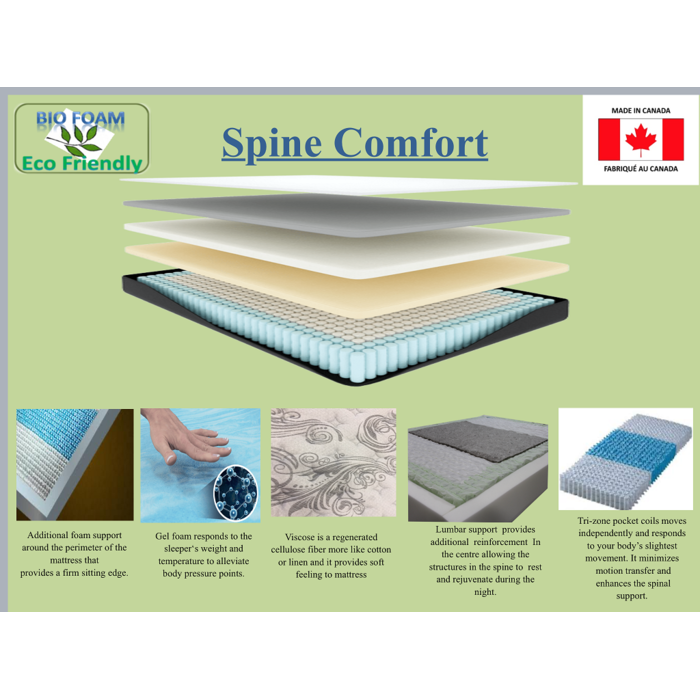 BIO FOAM
Eco Friendly

Spine Comfort

MADE IN CANADA
FABRIQUÉ AU CANADA

Additional foam support around the perimeter of the mattress that provides a firm sitting edge.

Gel foam responds to the sleeper's weight and temperature to alleviate body pressure points.

Viscose is a regenerated cellulose fiber more like cotton or linen and it provides soft feeling to mattress

Lumbar support provides additional reinforcement In the centre allowing the structures in the spine to rest and rejuvenate during the night.

Tri-zone pocket coils moves independently and responds to your body's slightest movement. It minimizes motion transfer and enhances the spinal support.